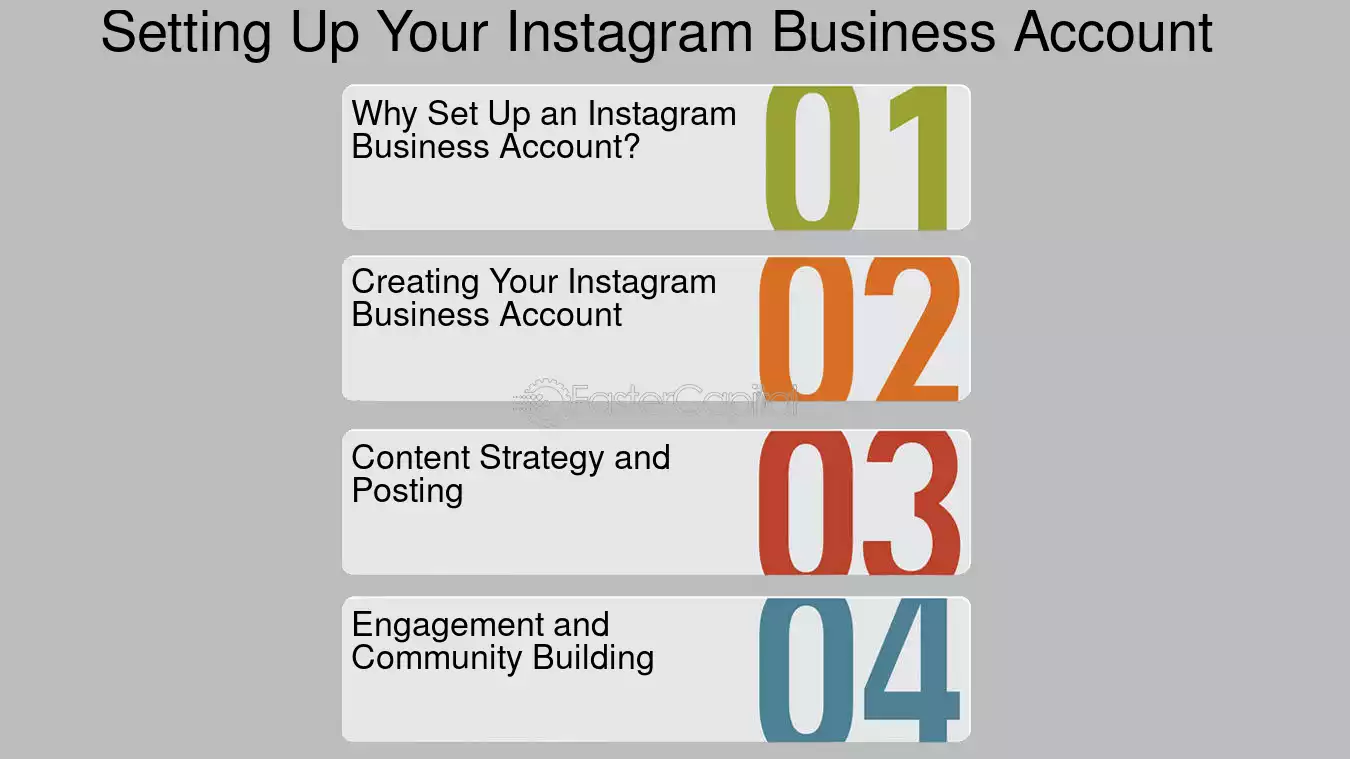 Setting Up Your Instagram Business Account

Why Set Up an Instagram Business Account?

01

Creating Your Instagram Business Account

02

Content Strategy and Posting

03

Engagement and Community Building

04

FasterCapital